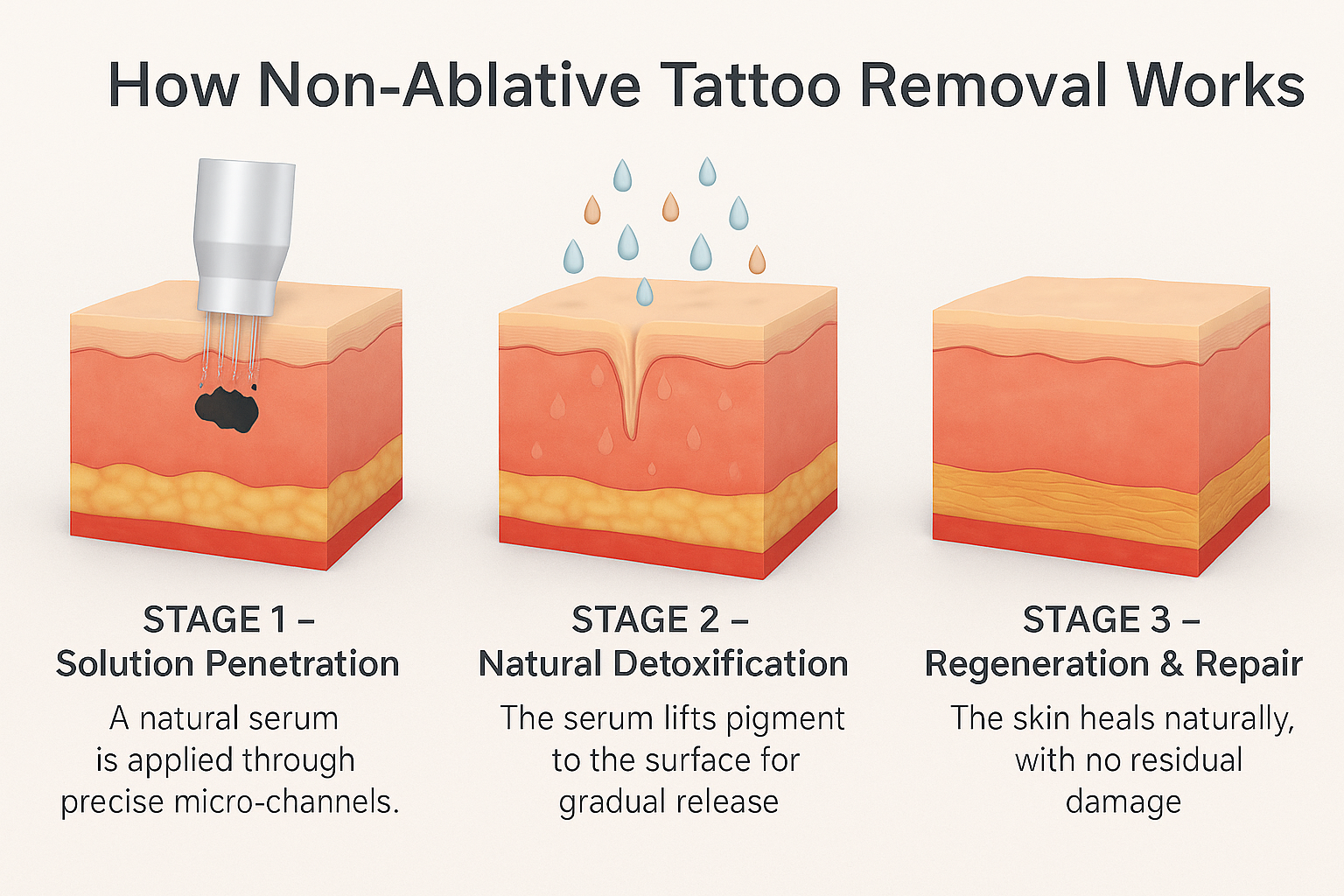 How Non-Ablative Tattoo Removal Works

STAGE 1 –
Solution Penetration

A natural serum is applied through precise micro-channels.

STAGE 2 –
Natural Detoxification

The serum lifts pigment to the surface for gradual release

STAGE 3 –
Regeneration & Repair

The skin heals naturally, with no residual damage